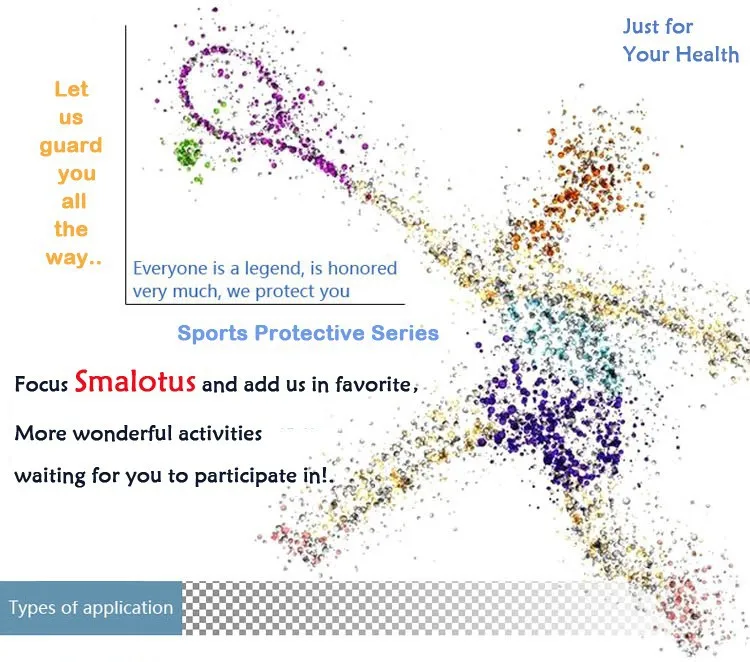 Just for Your Health

Let us guard you all the way..

Everyone is a legend, is honored very much, we protect you

Sports Protective Series

Focus Smalotus and add us in favorite,

More wonderful activities

waiting for you to participate in!.

Types of application